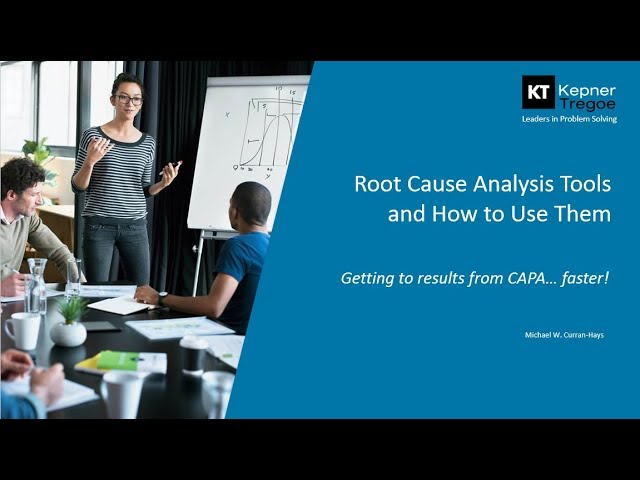 KT Kepner Tregoe
Leaders in Problem Solving

Root Cause Analysis Tools and How to Use Them

Getting to results from CAPA… faster!

Michael W. Curran-Hays